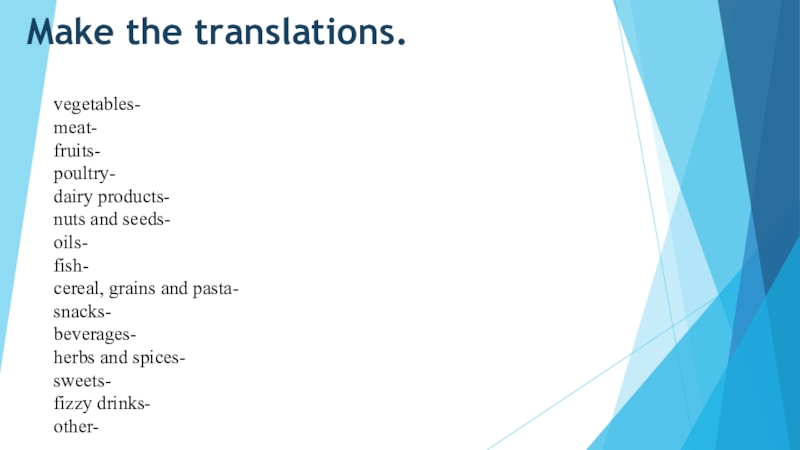 Make the translations.

vegetables-
meat-
fruits-
poultry-
dairy products-
nuts and seeds-
oils-
fish-
cereal, grains and pasta-
snacks-
beverages-
herbs and spices-
sweets-
fizzy drinks-
other-